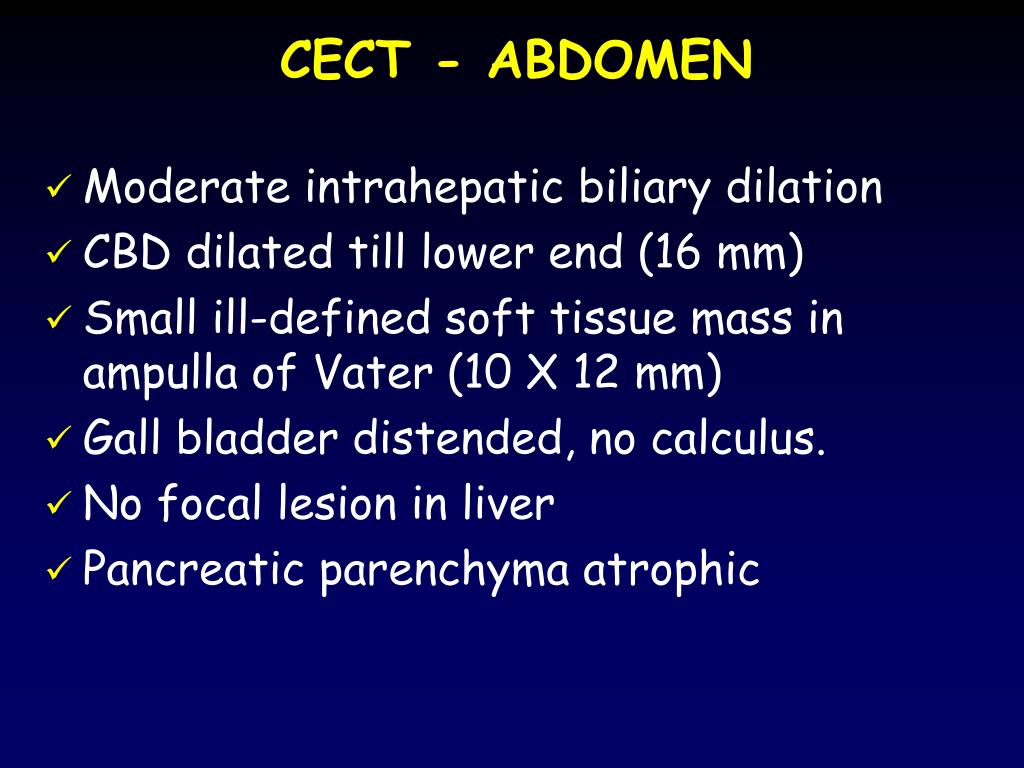 CECT - ABDOMEN

✓ Moderate intrahepatic biliary dilation
✓ CBD dilated till lower end (16 mm)
✓ Small ill-defined soft tissue mass in ampulla of Vater (10 X 12 mm)
✓ Gall bladder distended, no calculus.
✓ No focal lesion in liver
✓ Pancreatic parenchyma atrophic